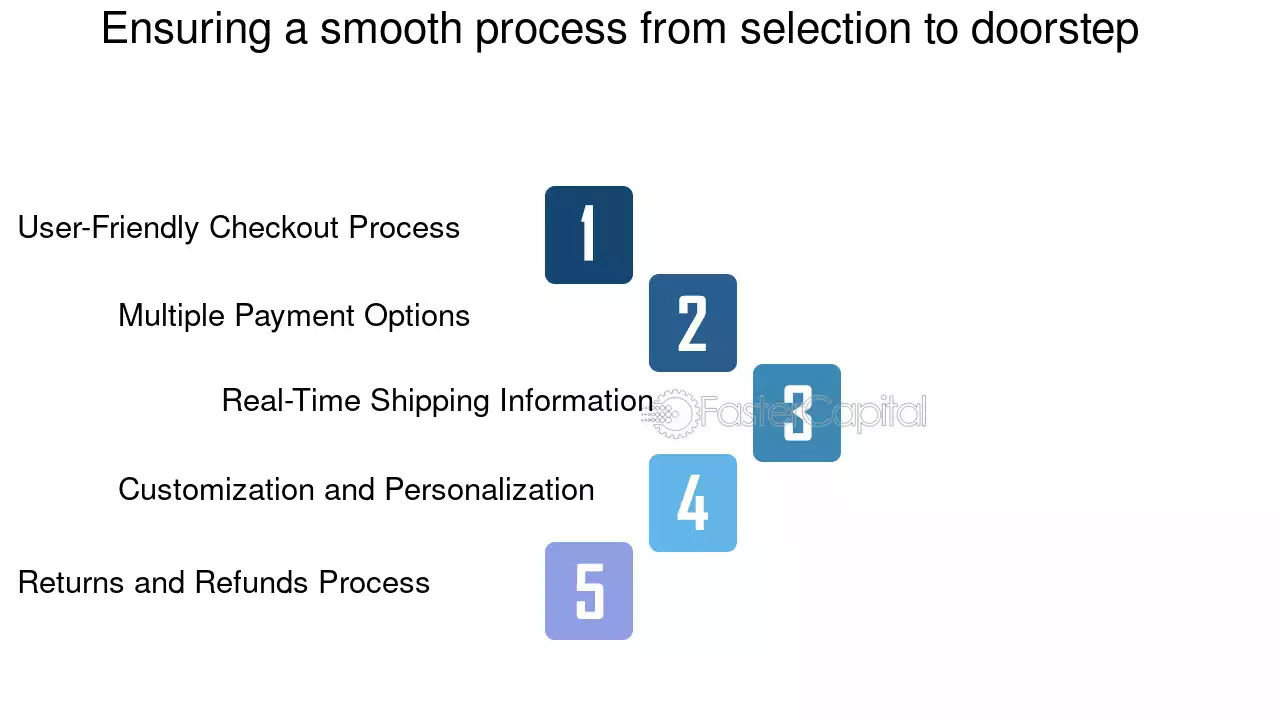 Ensuring a smooth process from selection to doorstep

User-Friendly Checkout Process
1

Multiple Payment Options
2

Real-Time Shipping Information
3

FasterCapital

Customization and Personalization
4

Returns and Refunds Process
5